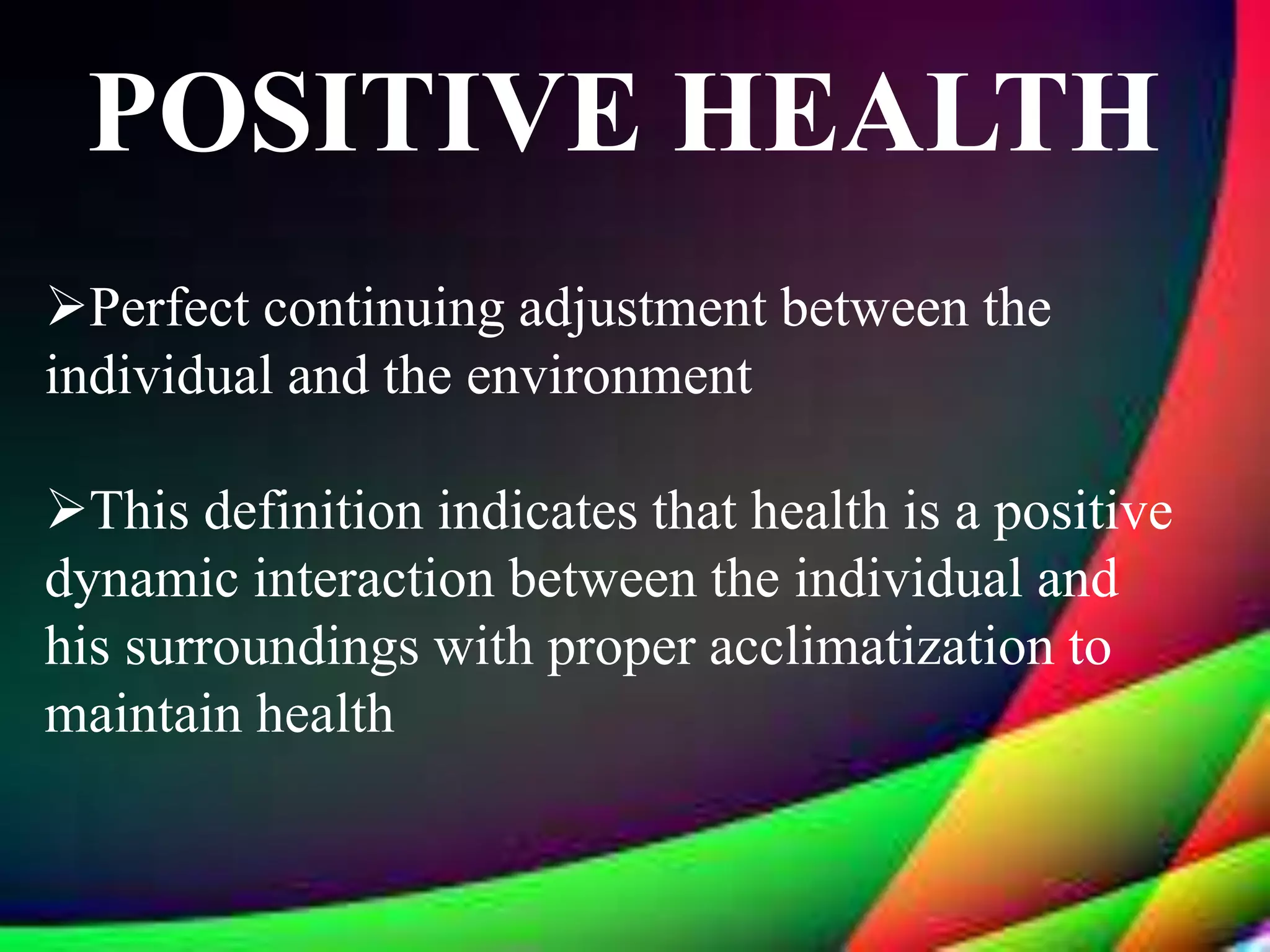 POSITIVE HEALTH

➢Perfect continuing adjustment between the individual and the environment

➢This definition indicates that health is a positive dynamic interaction between the individual and his surroundings with proper acclimatization to maintain health